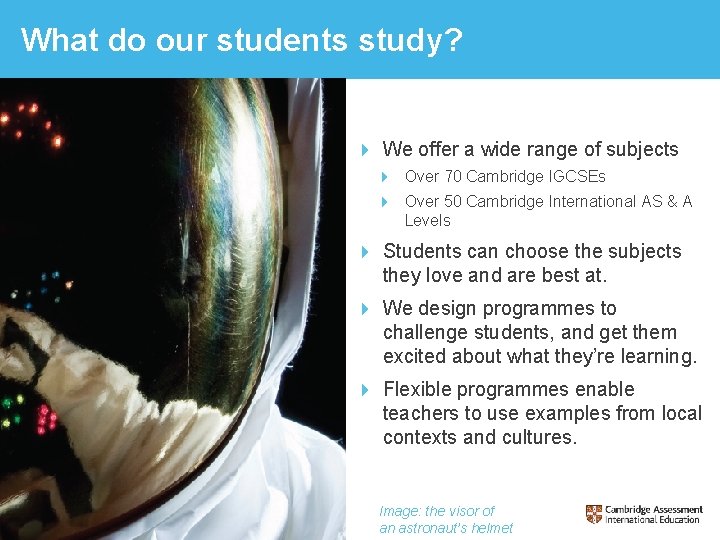 What do our students study?

We offer a wide range of subjects

Over 70 Cambridge IGCSEs

Over 50 Cambridge International AS & A Levels

Students can choose the subjects they love and are best at.

We design programmes to challenge students, and get them excited about what they're learning.

Flexible programmes enable teachers to use examples from local contexts and cultures.

Image: the visor of an astronaut's helmet

Cambridge Assessment International Education